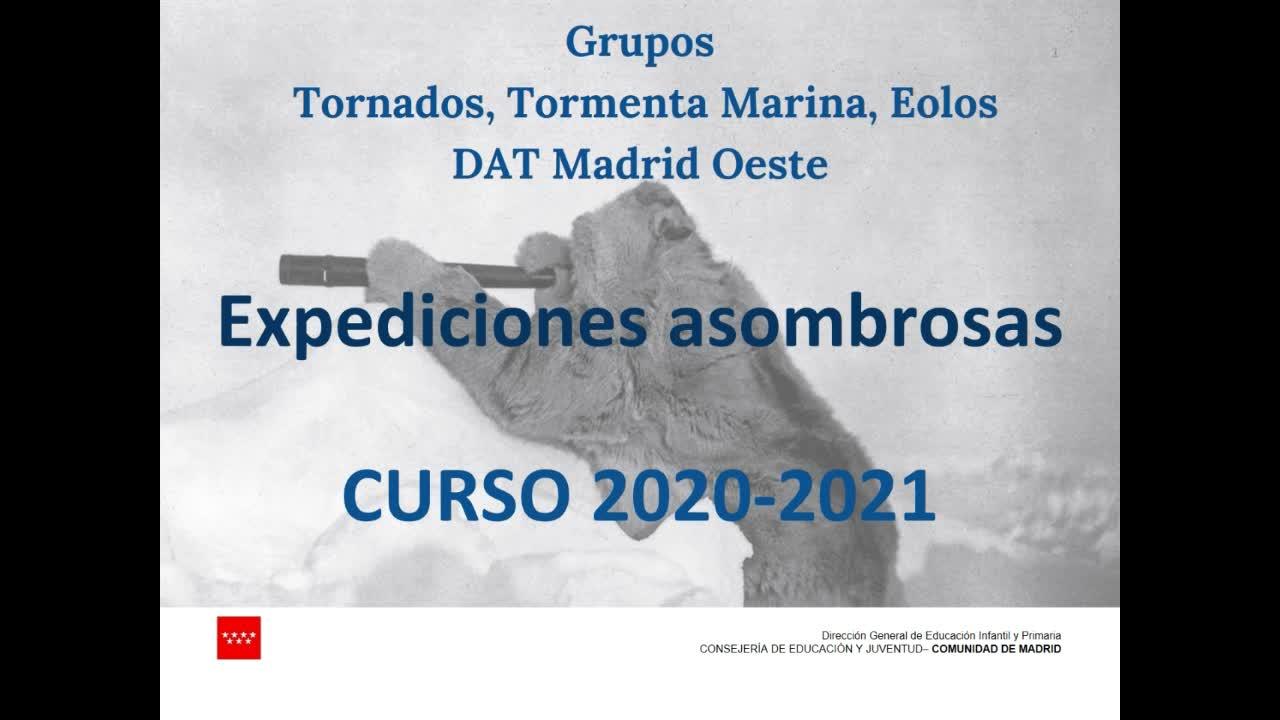 Grupos
Tornados, Tormenta Marina, Eolos
DAT Madrid Oeste

Expediciones asombrosas

CURSO 2020-2021

Dirección General de Educación Infantil y Primaria
CONSEJERÍA DE EDUCACIÓN Y JUVENTUD– COMUNIDAD DE MADRID